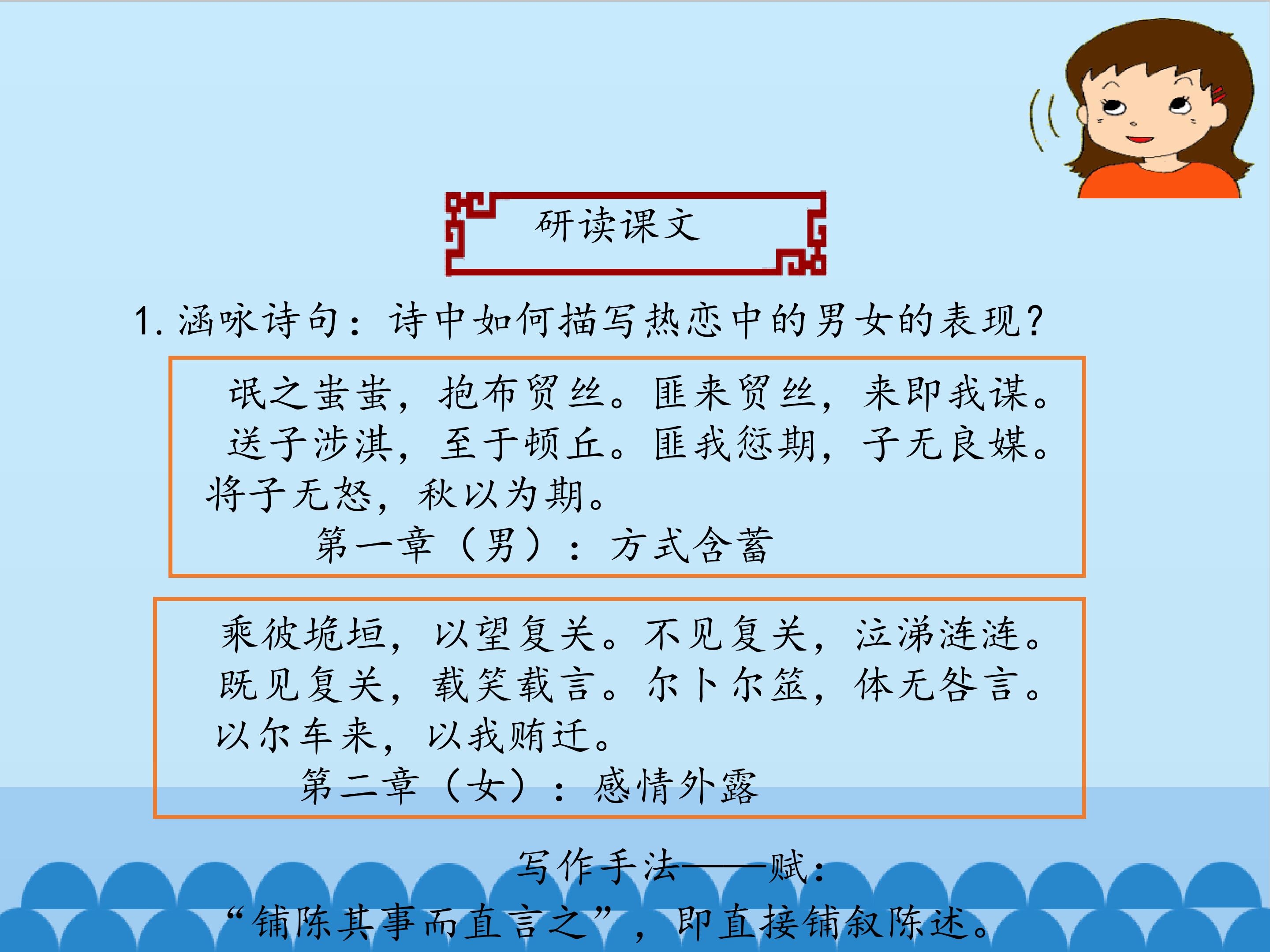 研读课文

1. 涵咏诗句：诗中如何描写热恋中的男女的表现？

氓之蚩蚩，抱布贸丝。匪来贸丝，来即我谋。送子涉淇，至于顿丘。匪我愆期，子无良媒。将子无怒，秋以为期。

第一章（男）：方式含蓄

乘彼垝垣，以望复关。不见复关，泣涕涟涟。既见复关，载笑载言。尔卜尔筮，体无咎言。以尔车来，以我贿迁。

第二章（女）：感情外露

写作手法——赋：

“铺陈其事而直言之”，即直接铺叙陈述。